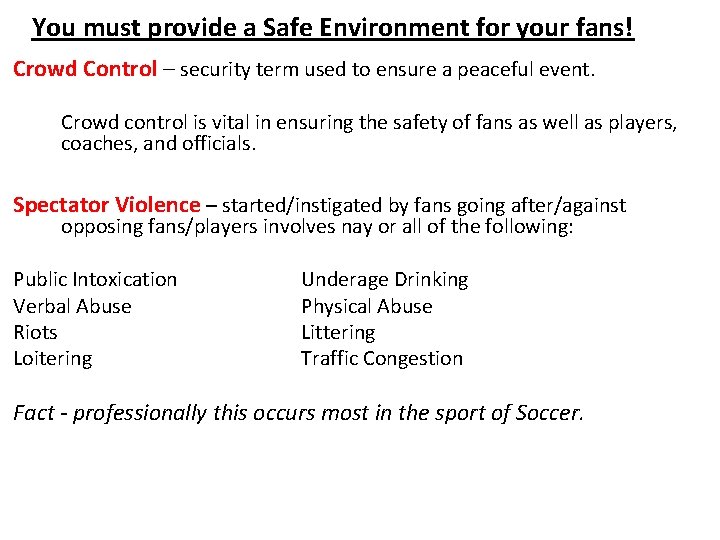 You must provide a Safe Environment for your fans!

Crowd Control – security term used to ensure a peaceful event.

Crowd control is vital in ensuring the safety of fans as well as players, coaches, and officials.

Spectator Violence – started/instigated by fans going after/against opposing fans/players involves nay or all of the following:

Public Intoxication
Verbal Abuse
Riots
Loitering

Underage Drinking
Physical Abuse
Littering
Traffic Congestion

Fact - professionally this occurs most in the sport of Soccer.